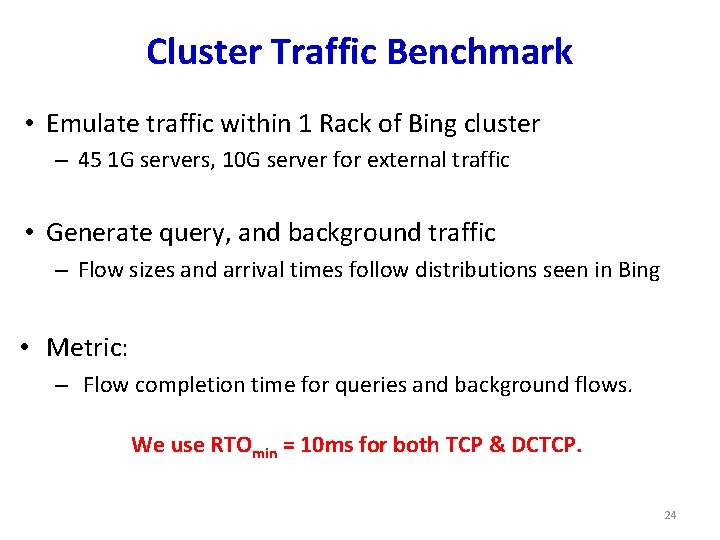 Cluster Traffic Benchmark

• Emulate traffic within 1 Rack of Bing cluster
– 45 1G servers, 10G server for external traffic

• Generate query, and background traffic
– Flow sizes and arrival times follow distributions seen in Bing

• Metric:
– Flow completion time for queries and background flows.

We use $RTO_{min}$ = 10ms for both TCP & DCTCP.

24